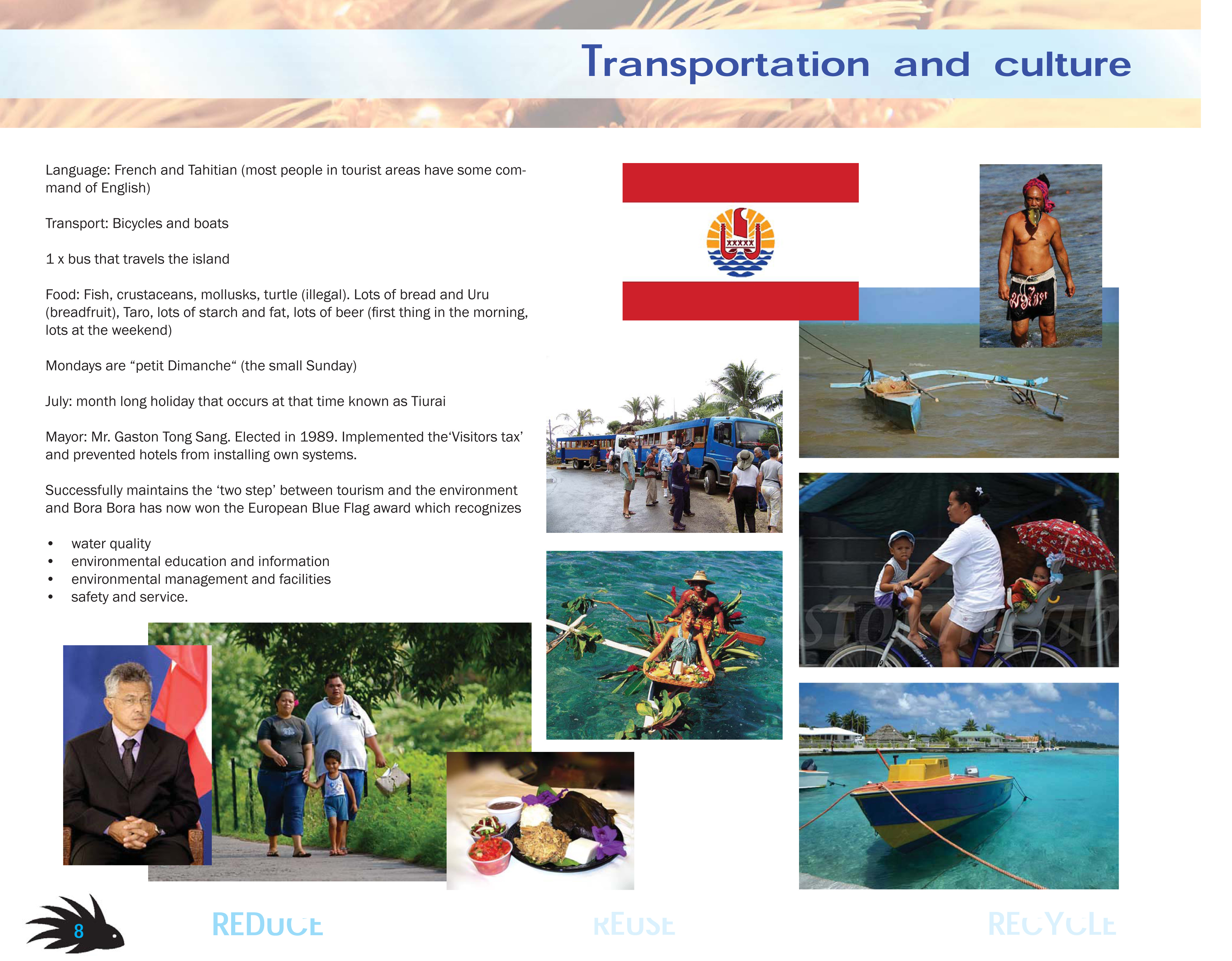 Transportation and culture

Language: French and Tahitian (most people in tourist areas have some command of English)

Transport: Bicycles and boats

1 x bus that travels the island

Food: Fish, crustaceans, mollusks, turtle (illegal). Lots of bread and Uru (breadfruit), Taro, lots of starch and fat, lots of beer (first thing in the morning, lots at the weekend)

Mondays are “petit Dimanche“ (the small Sunday)

July: month long holiday that occurs at that time known as Tiurai

Mayor: Mr. Gaston Tong Sang. Elected in 1989. Implemented the‘Visitors tax’ and prevented hotels from installing own systems.

Successfully maintains the ‘two step’ between tourism and the environment and Bora Bora has now won the European Blue Flag award which recognizes

• water quality
• environmental education and information
• environmental management and facilities
• safety and service.

8

REDUCE

REUSE

RECYCLE